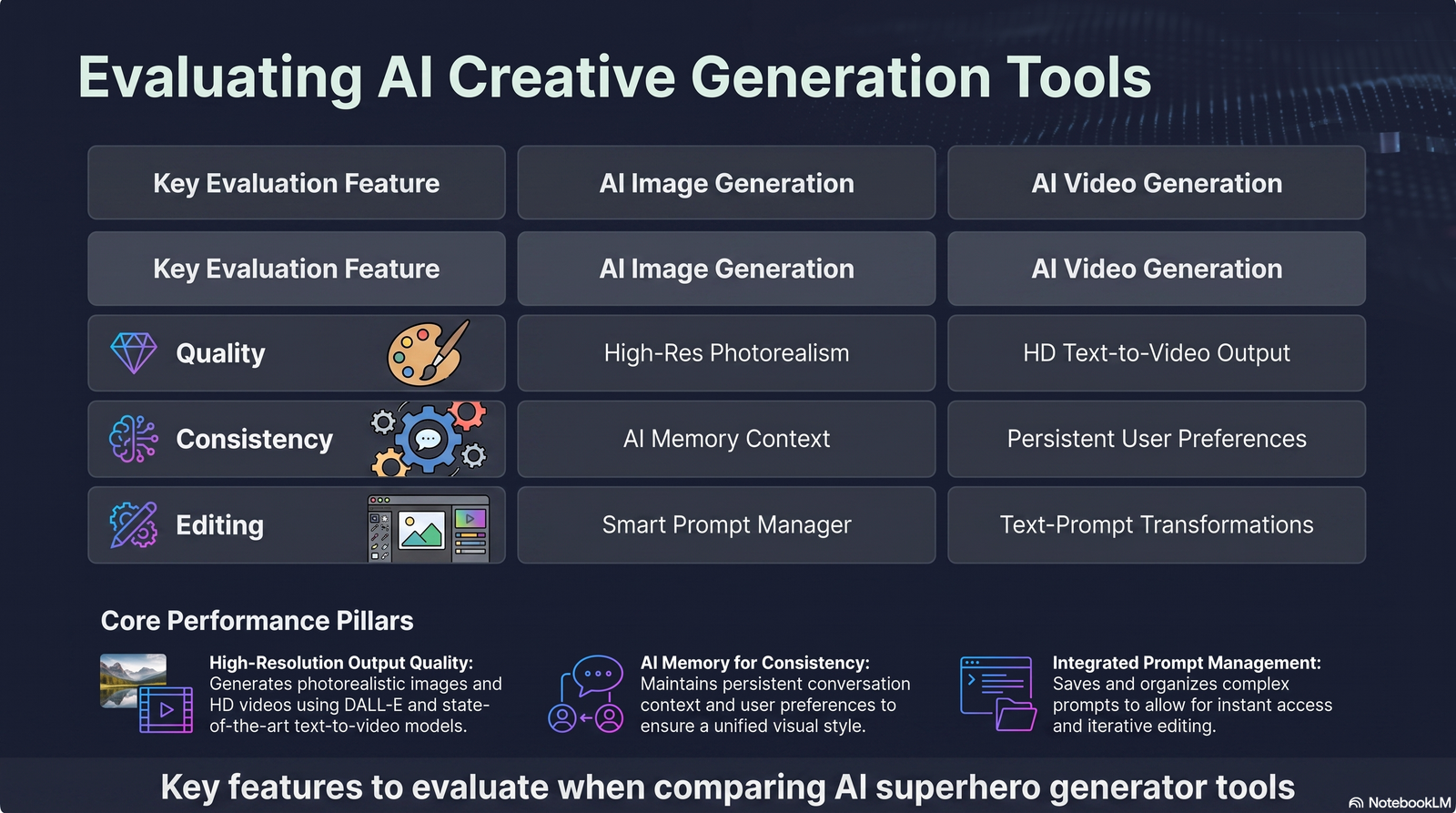 Evaluating AI Creative Generation Tools

| Key Evaluation Feature | AI Image Generation | AI Video Generation |
|---|---|---|
| Key Evaluation Feature | AI Image Generation | AI Video Generation |
| Quality | High-Res Photorealism | HD Text-to-Video Output |
| Consistency | AI Memory Context | Persistent User Preferences |
| Editing | Smart Prompt Manager | Text-Prompt Transformations |

Core Performance Pillars

High-Resolution Output Quality: Generates photorealistic images and HD videos using DALL-E and state-of-the-art text-to-video models.

AI Memory for Consistency: Maintains persistent conversation context and user preferences to ensure a unified visual style.

Integrated Prompt Management: Saves and organizes complex prompts to allow for instant access and iterative editing.

Key features to evaluate when comparing AI superhero generator tools

NotebookLM